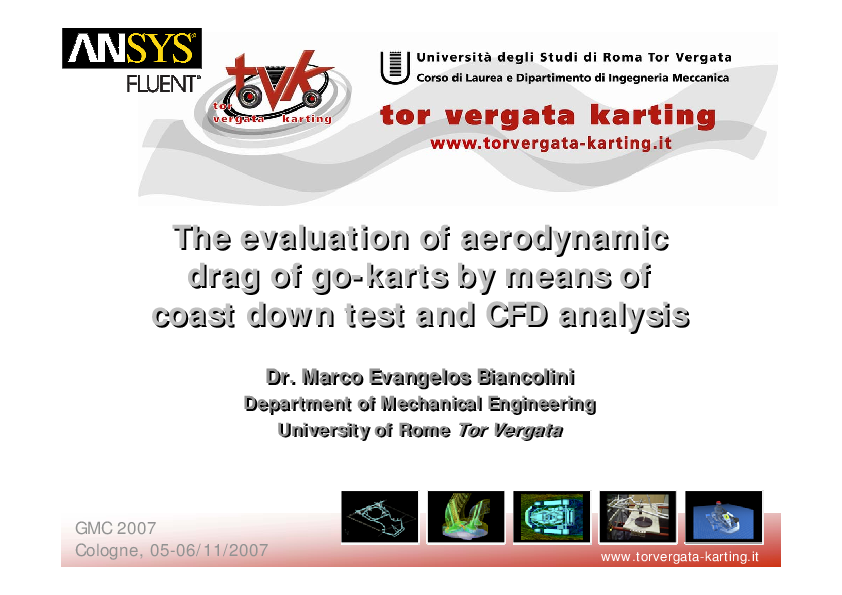 ANSYS®
FLUENT®

tvk
tor vergata karting

Università degli Studi di Roma Tor Vergata
Corso di Laurea e Dipartimento di Ingegneria Meccanica

tor vergata karting
www.torvergata-karting.it

The evaluation of aerodynamic drag of go-karts by means of coast down test and CFD analysis

Dr. Marco Evangelos Biancolini
Department of Mechanical Engineering
University of Rome Tor Vergata

GMC 2007
Cologne, 05-06/11/2007

www.torvergata-karting.it